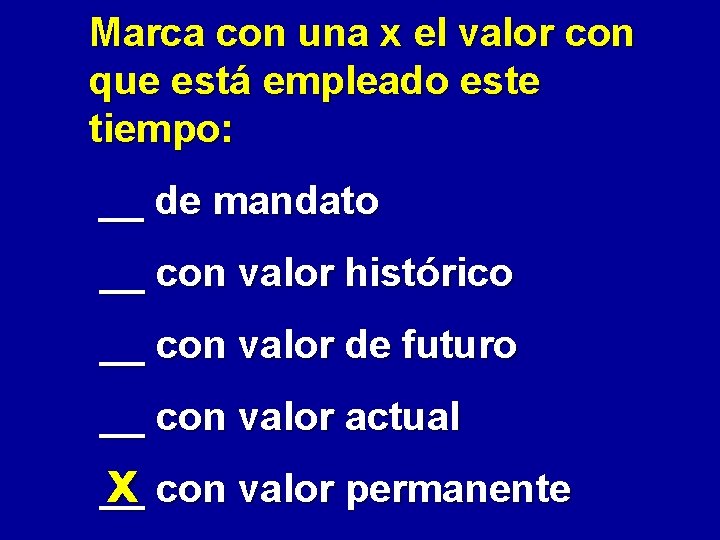 Marca con una x el valor con que está empleado este tiempo:

__ de mandato

__ con valor histórico

__ con valor de futuro

__ con valor actual

X con valor permanente